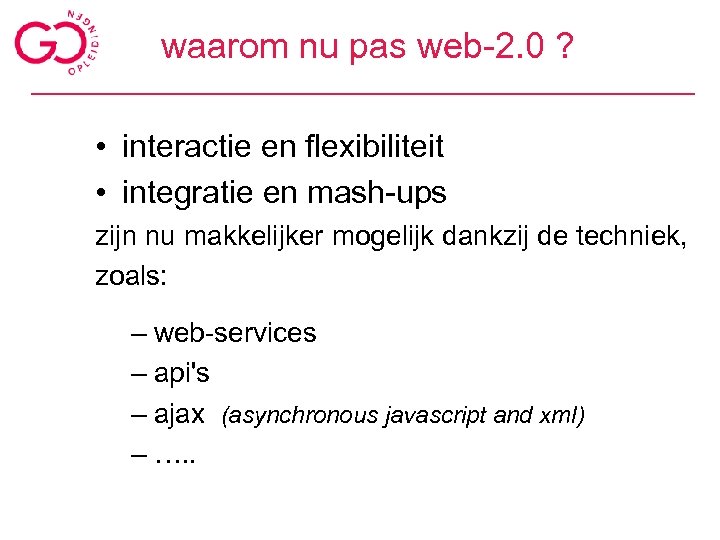 GO OPLEIDINGEN

waarom nu pas web-2.0 ?

• interactie en flexibiliteit
• integratie en mash-ups

zijn nu makkelijker mogelijk dankzij de techniek, zoals:

– web-services
– api's
– ajax (asynchronous javascript and xml)
– …..